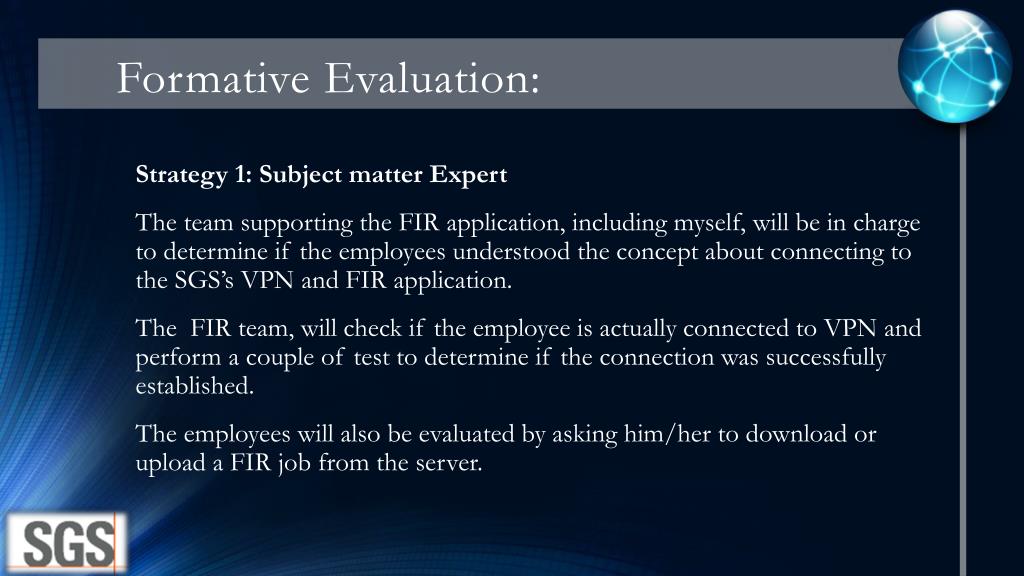 Formative Evaluation:

Strategy 1: Subject matter Expert

The team supporting the FIR application, including myself, will be in charge to determine if the employees understood the concept about connecting to the SGS's VPN and FIR application.

The FIR team, will check if the employee is actually connected to VPN and perform a couple of test to determine if the connection was successfully established.

The employees will also be evaluated by asking him/her to download or upload a FIR job from the server.

SGS